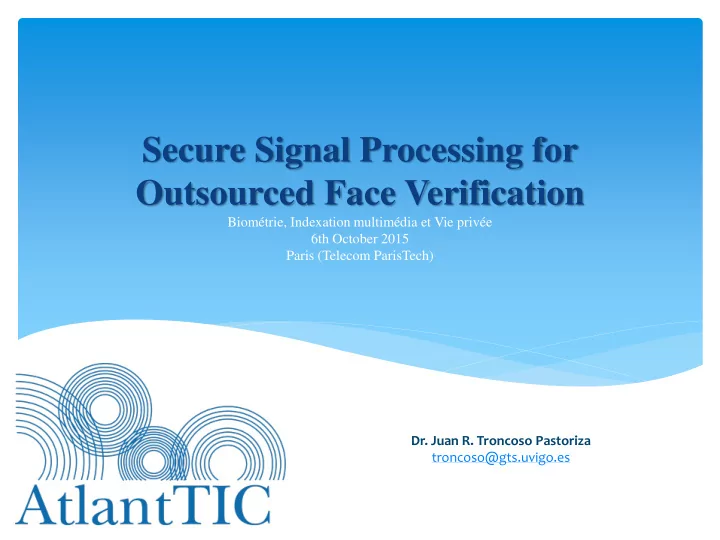 Secure Signal Processing for Outsourced Face Verification

Biométrie, Indexation multimédia et Vie privée
6th October 2015
Paris (Telecom ParisTech)

AtlantTIC

Dr. Juan R. Troncoso Pastoriza
troncoso@gts.uvigo.es